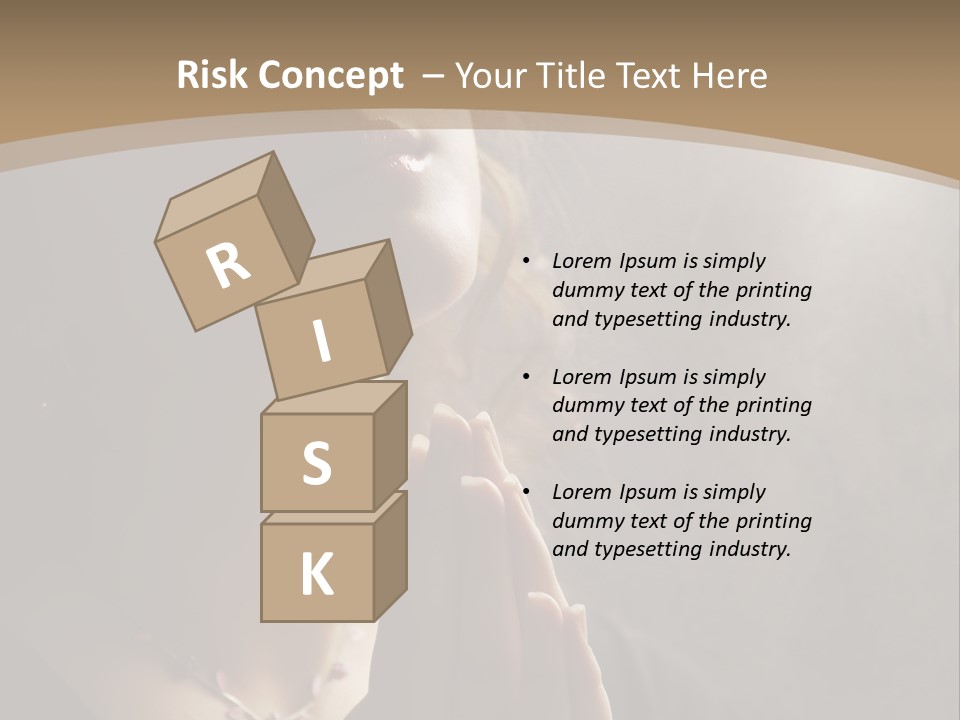 Risk Concept – Your Title Text Here

R
I
S
K

• Lorem Ipsum is simply dummy text of the printing and typesetting industry.

• Lorem Ipsum is simply dummy text of the printing and typesetting industry.

• Lorem Ipsum is simply dummy text of the printing and typesetting industry.